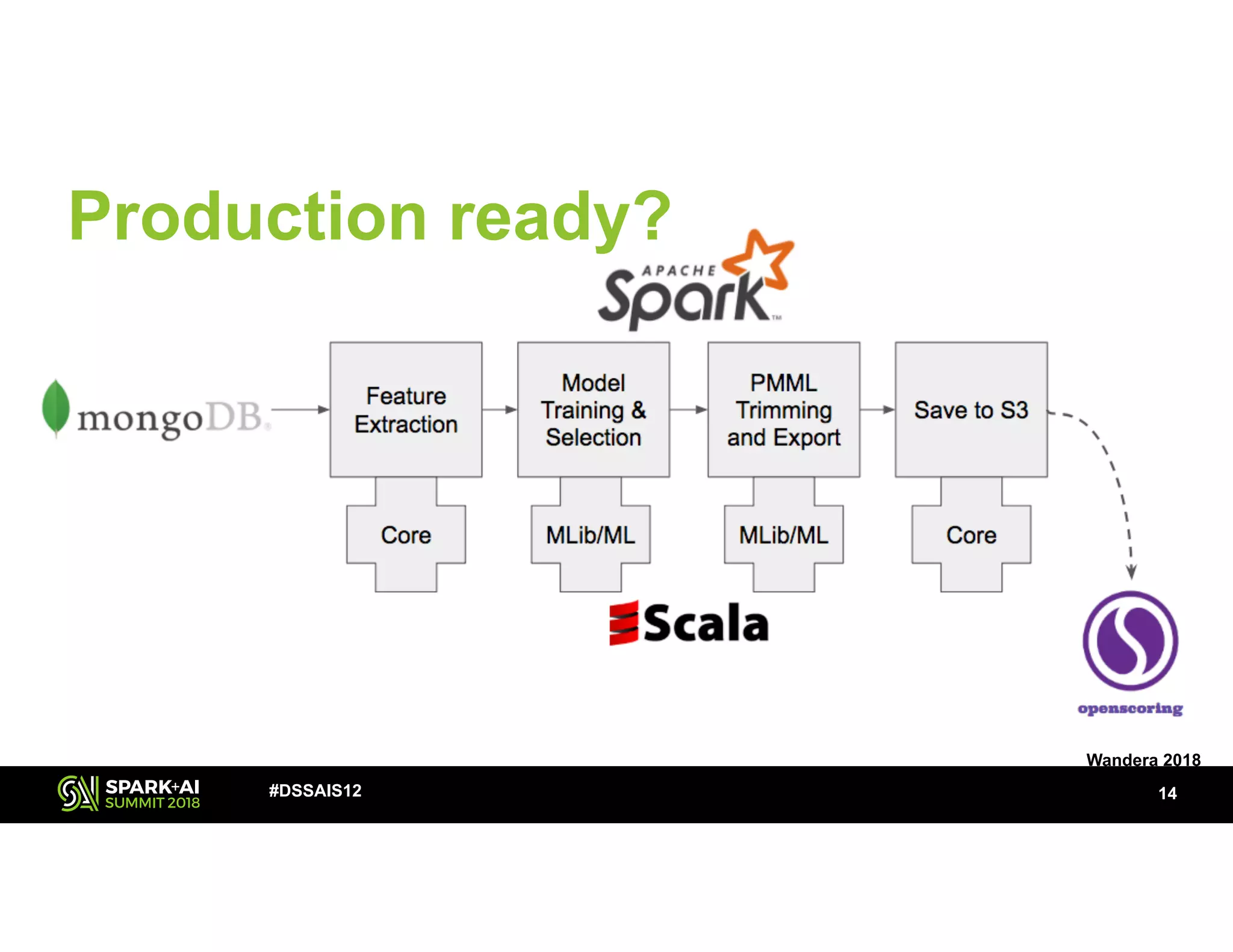 Production ready?

APACHE Spark™

mongoDB.

Feature Extraction

Model Training & Selection

PMML Trimming and Export

Save to S3

Core

MLib/ML

MLib/ML

Core

Scala

openscoring

Wandera 2018

SPARK+AI SUMMIT 2018

#DSSAIS12

14